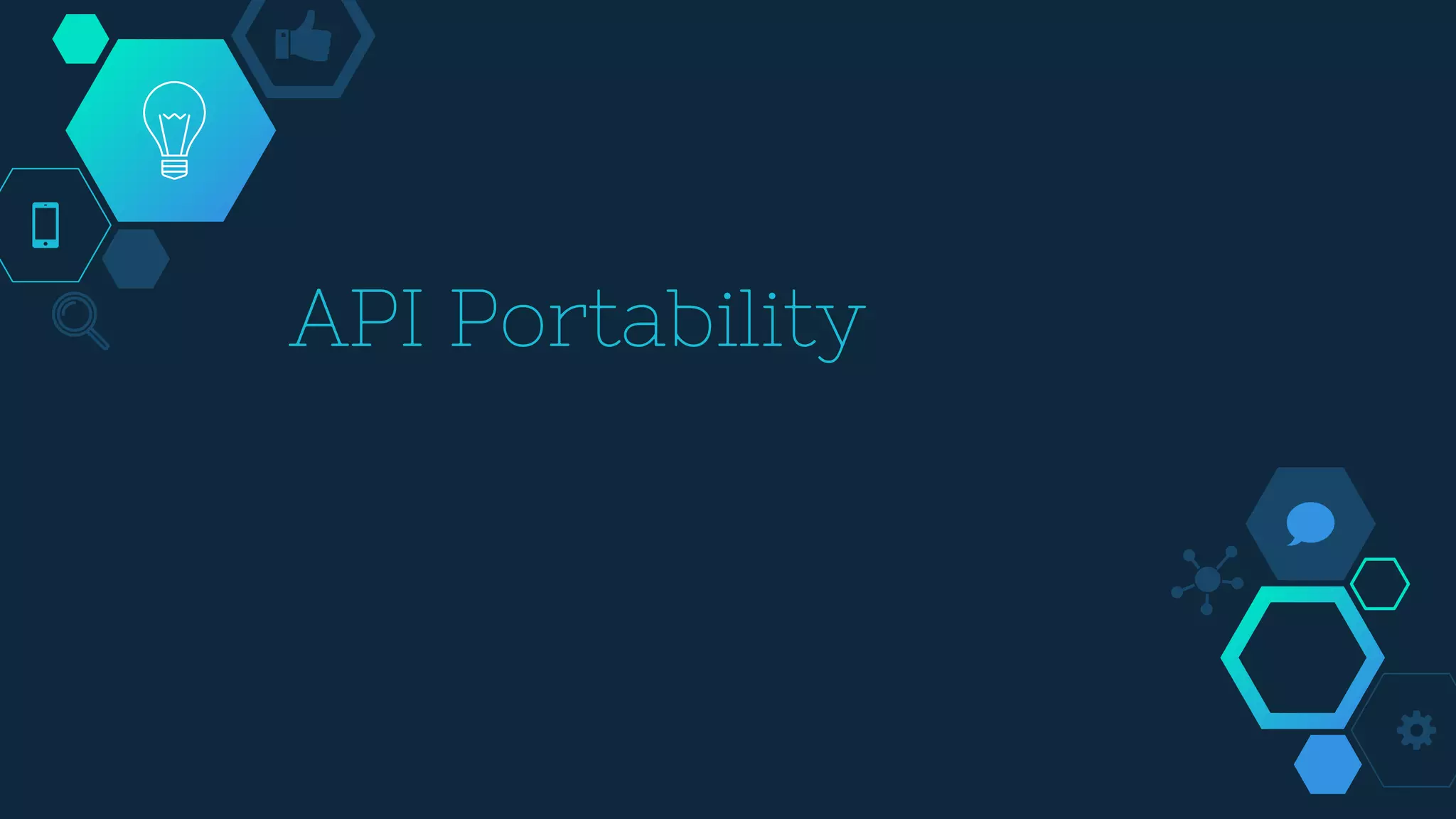 API Portability